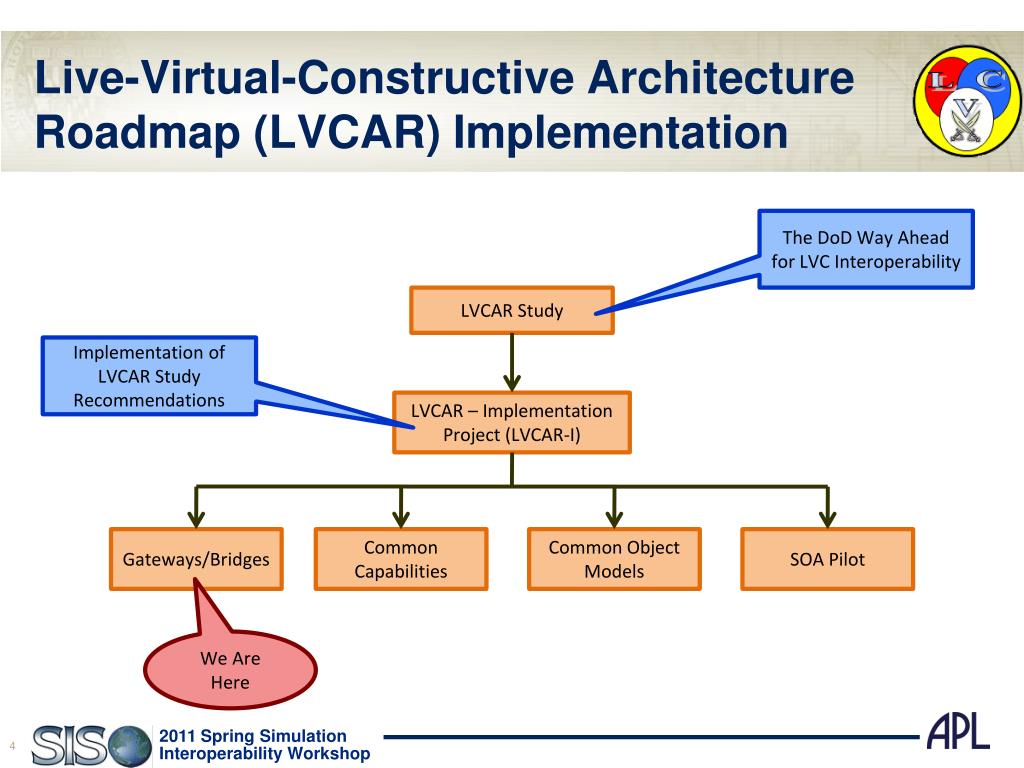 Live-Virtual-Constructive Architecture Roadmap (LVCAR) Implementation

L C V

The DoD Way Ahead for LVC Interoperability

LVCAR Study

Implementation of LVCAR Study Recommendations

LVCAR – Implementation Project (LVCAR-I)

Gateways/Bridges

Common Capabilities

Common Object Models

SOA Pilot

We Are Here

4

SISO

2011 Spring Simulation Interoperability Workshop

APL